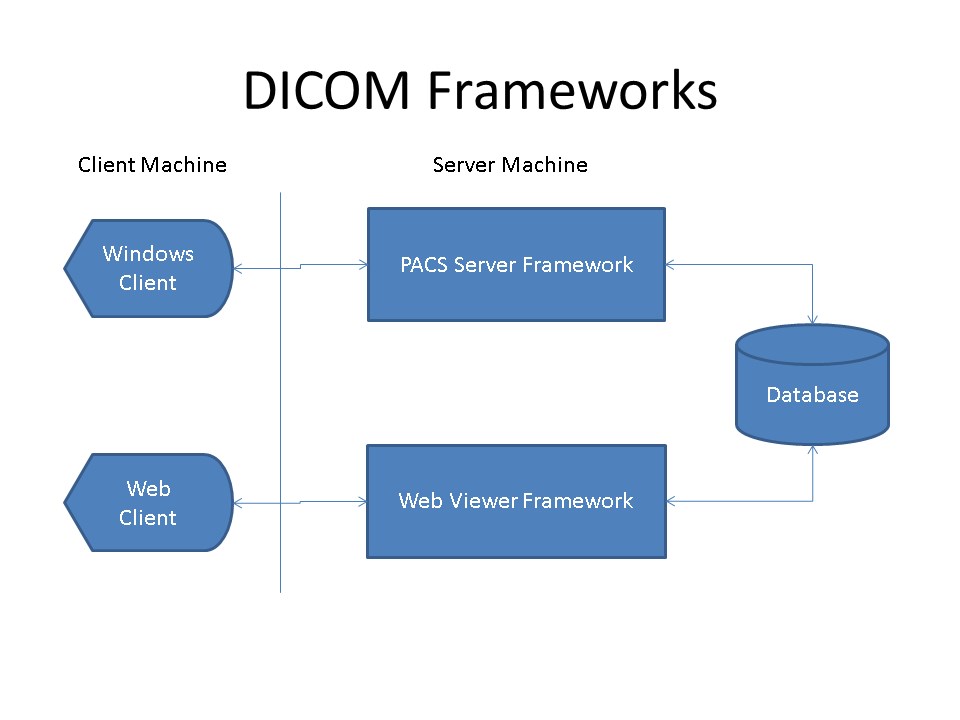 DICOM Frameworks

Client Machine

Server Machine

Windows Client

PACS Server Framework

Database

Web Client

Web Viewer Framework